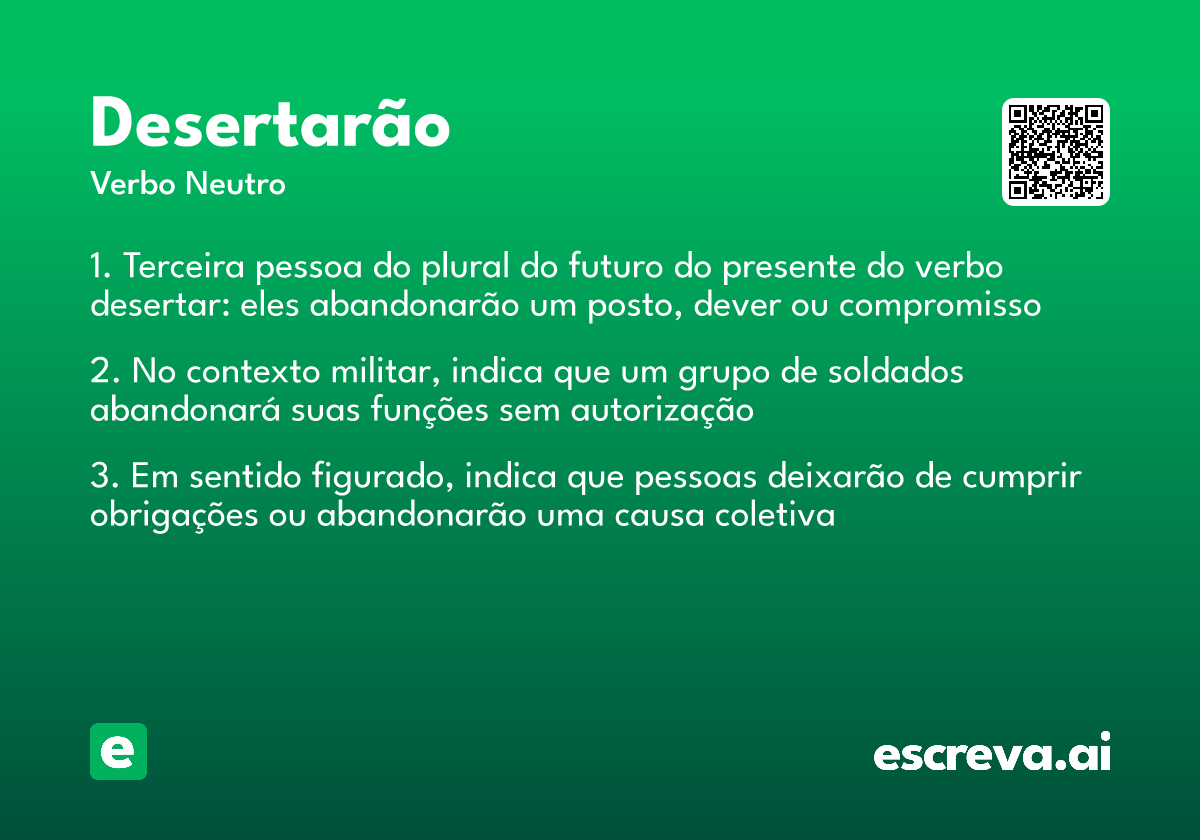 Desertarão

Verbo Neutro

1. Terceira pessoa do plural do futuro do presente do verbo desertar: eles abandonarão um posto, dever ou compromisso

2. No contexto militar, indica que um grupo de soldados abandonará suas funções sem autorização

3. Em sentido figurado, indica que pessoas deixarão de cumprir obrigações ou abandonarão uma causa coletiva

e

escreva.ai